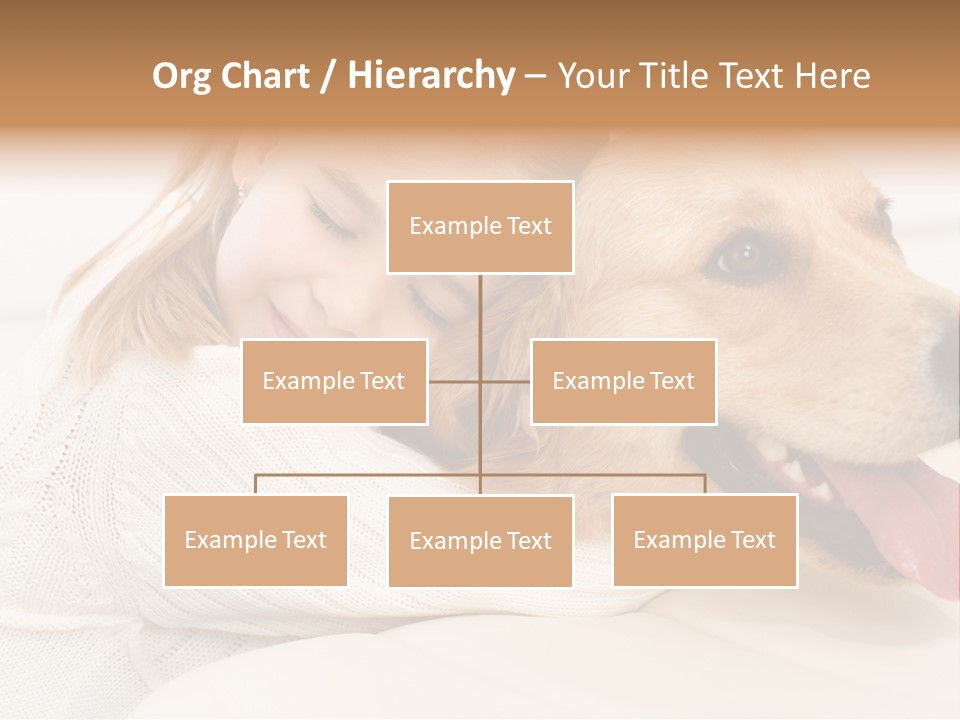 Org Chart / Hierarchy – Your Title Text Here

Example Text

Example Text

Example Text

Example Text

Example Text

Example Text